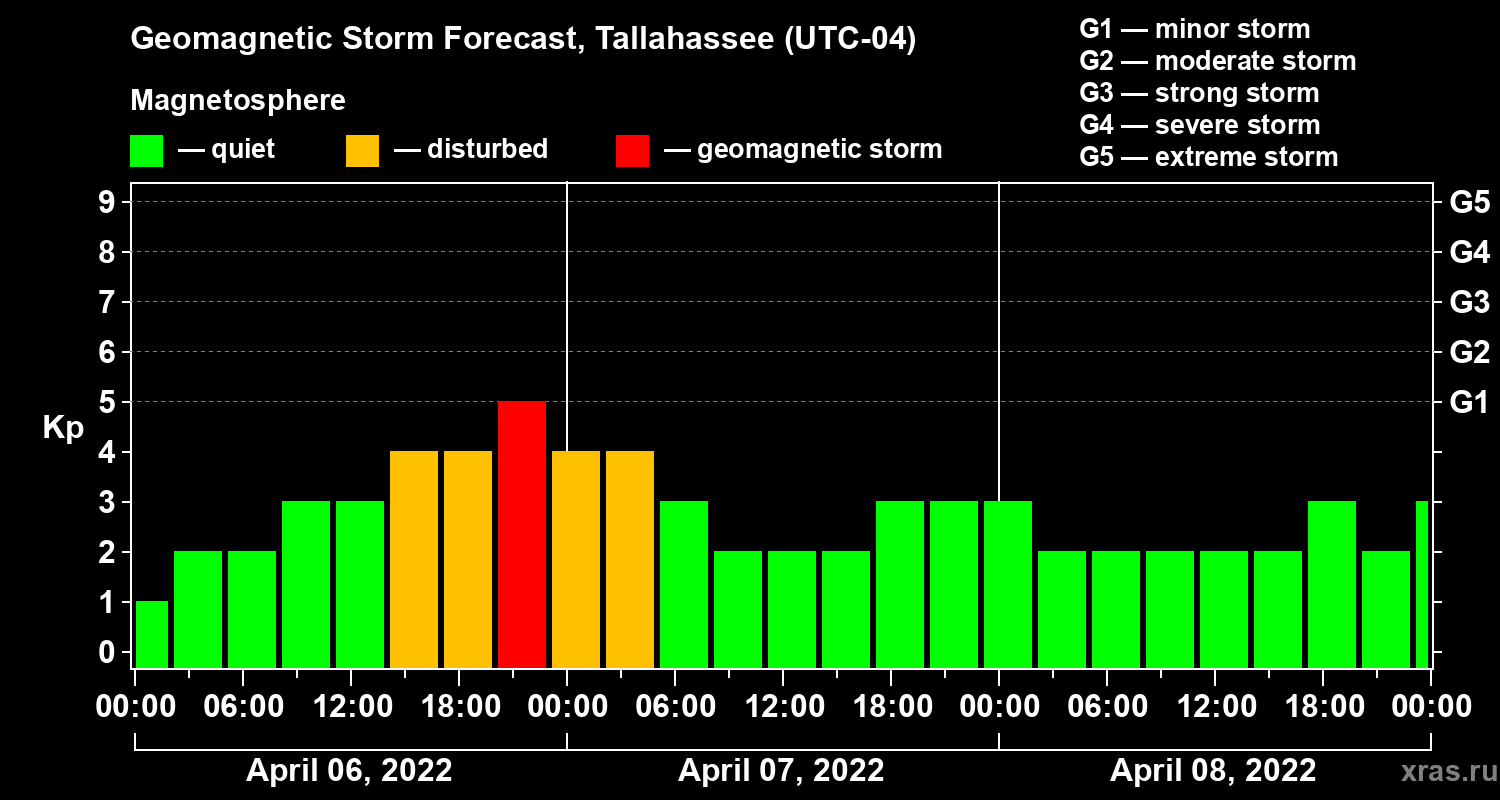 Geomagnetic Storm Forecast, Tallahassee (UTC-04)

Magnetosphere

— quiet — disturbed — geomagnetic storm

G1 — minor storm
G2 — moderate storm
G3 — strong storm
G4 — severe storm
G5 — extreme storm

Kp

9
8
7
6
5
4
3
2
1
0

G5
G4
G3
G2
G1

00:00 06:00 12:00 18:00 00:00 06:00 12:00 18:00 00:00 06:00 12:00 18:00 00:00

April 06, 2022 April 07, 2022 April 08, 2022

xras.ru